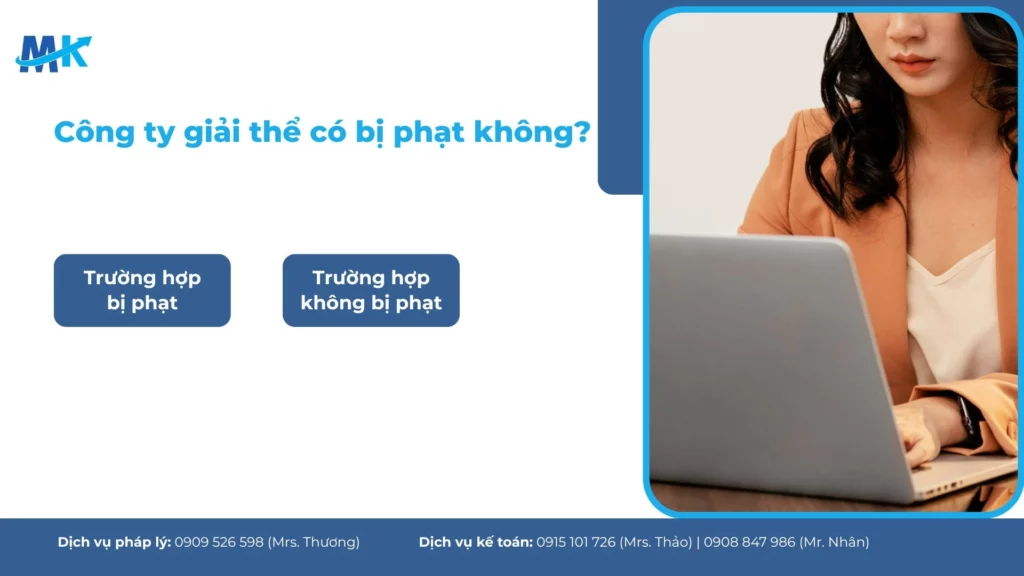 MK

Công ty giải thể có bị phạt không?

Trường hợp bị phạt

Trường hợp không bị phạt

Dịch vụ pháp lý: 0909 526 598 (Mrs. Thương)

Dịch vụ kế toán: 0915 101 726 (Mrs. Thảo) | 0908 847 986 (Mr. Nhân)